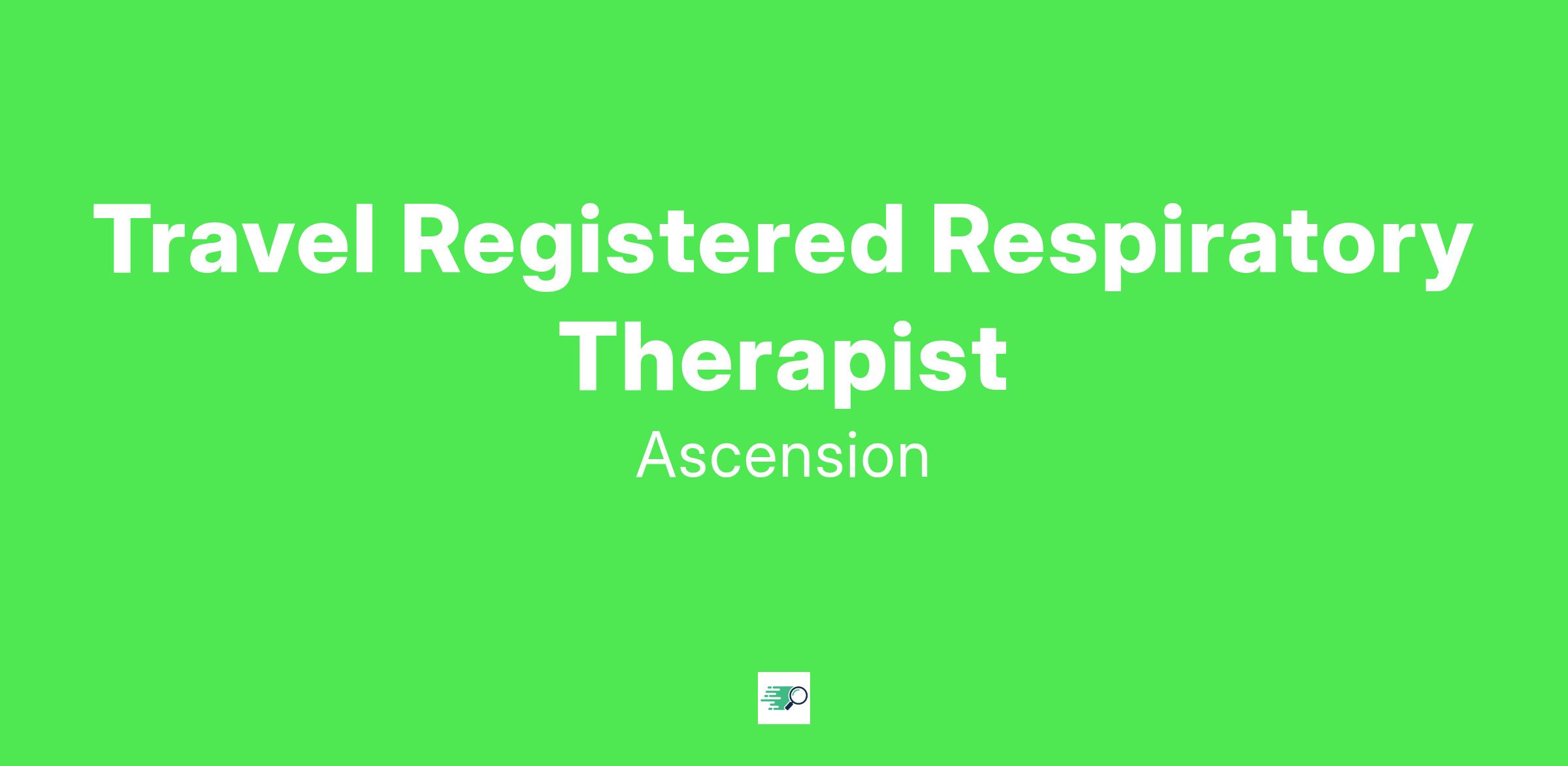 Travel Registered Respiratory Therapist

Ascension